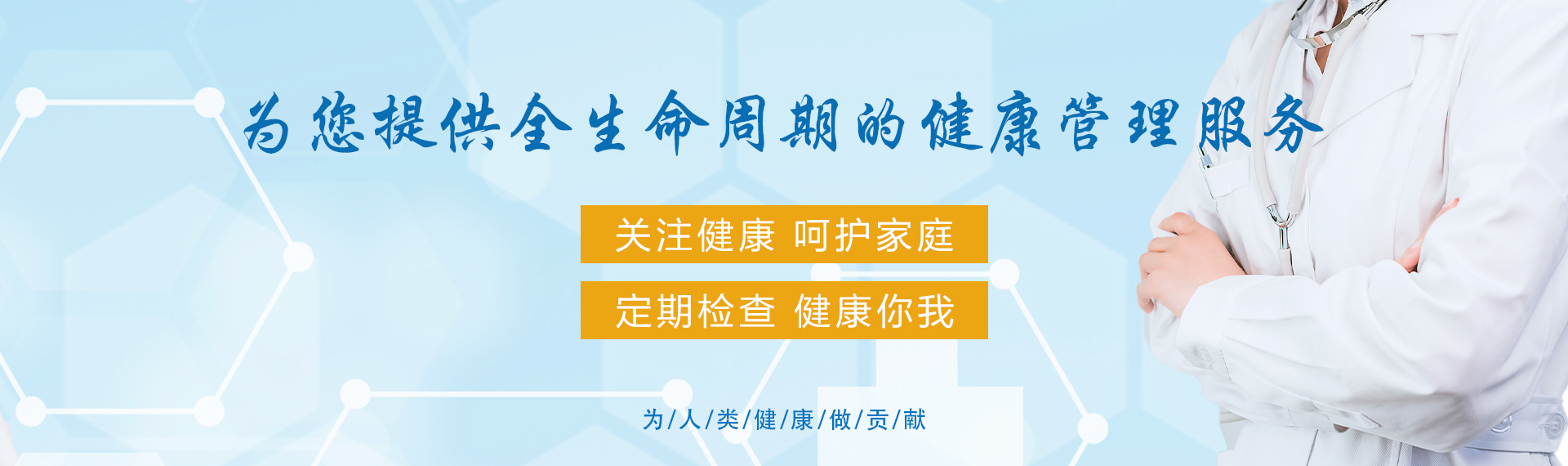 为您提供全生命周期的健康管理服务

关注健康 呵护家庭

定期检查 健康你我

为/人/类/健/康/做/贡/献